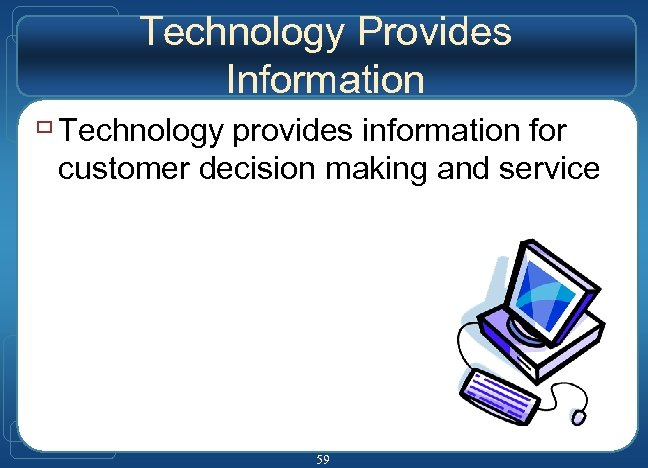 Technology Provides Information

Technology provides information for customer decision making and service

59